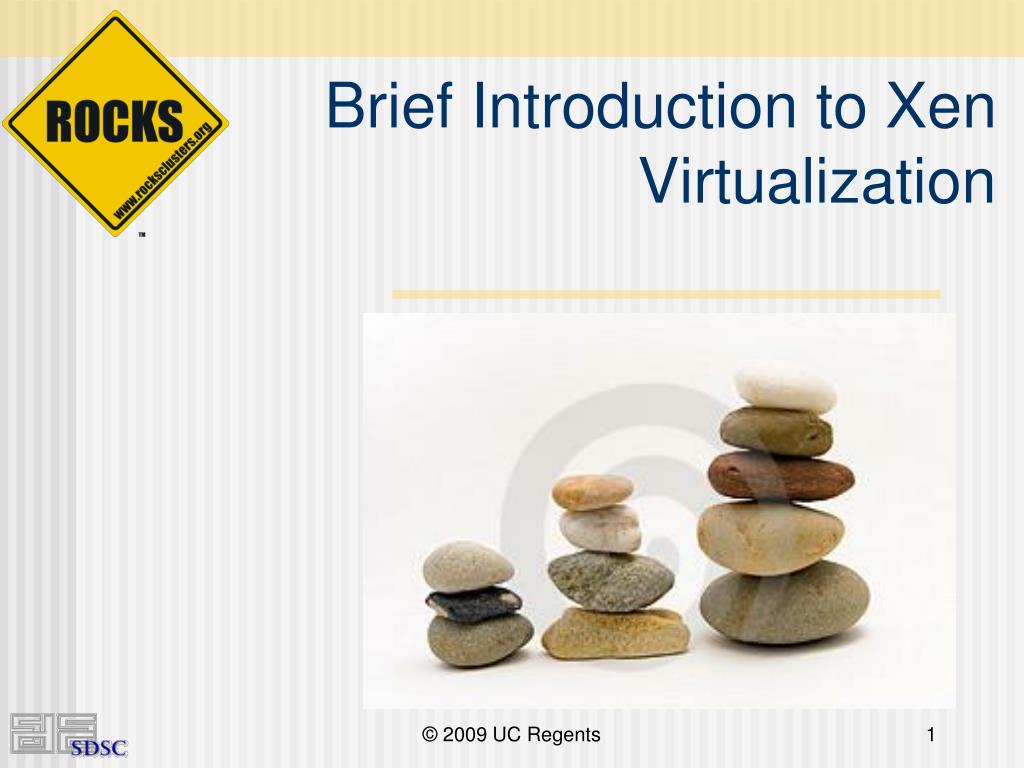 ROCKS
www.rocksclusters.org
™

Brief Introduction to Xen Virtualization

SDSC

© 2009 UC Regents

1